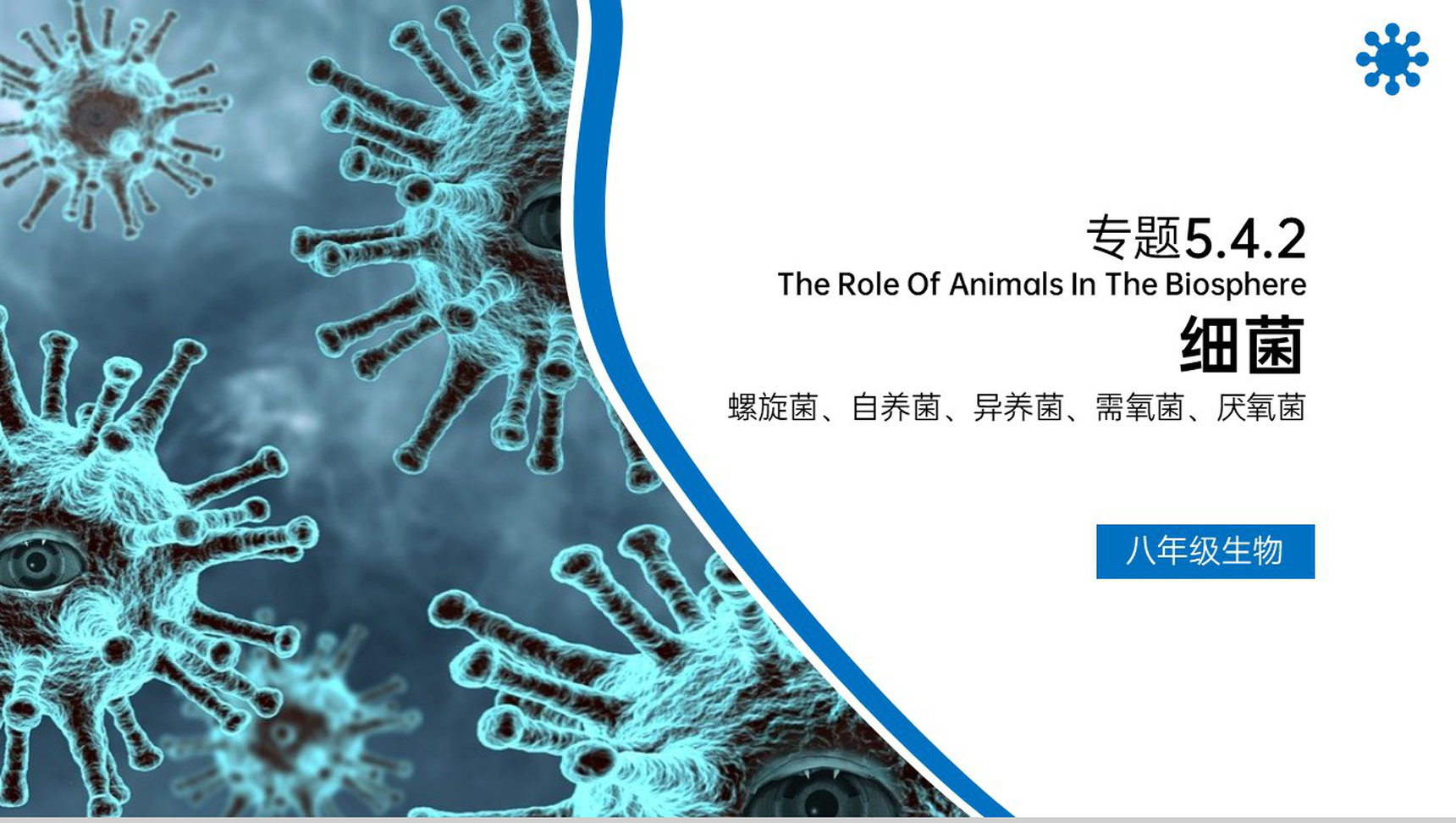 专题5.4.2

The Role Of Animals In The Biosphere

细菌

螺旋菌、自养菌、异养菌、需氧菌、厌氧菌

八年级生物